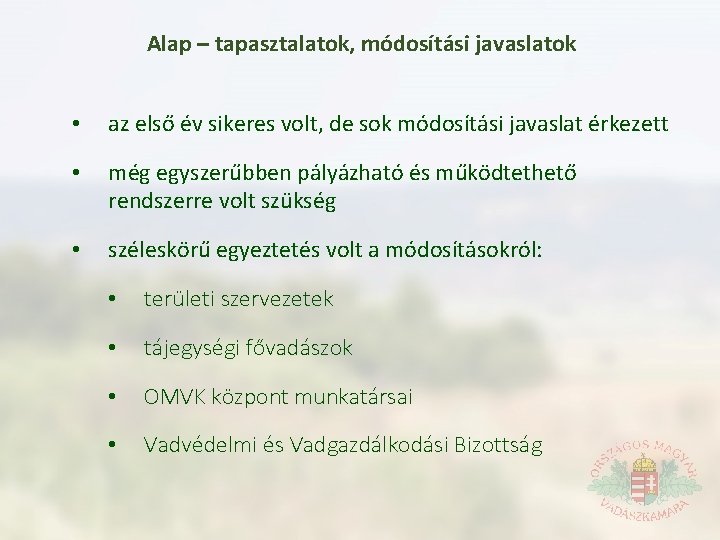 Alap – tapasztalatok, módosítási javaslatok

• az első év sikeres volt, de sok módosítási javaslat érkezett

• még egyszerűbben pályázható és működtethető rendszerre volt szükség

• széleskörű egyeztetés volt a módosításokról:

• területi szervezetek

• tájegységi fővadászok

• OMVK központ munkatársai

• Vadvédelmi és Vadgazdálkodási Bizottság

ORSZÁGOS MAGYAR VADÁSZKAMARA